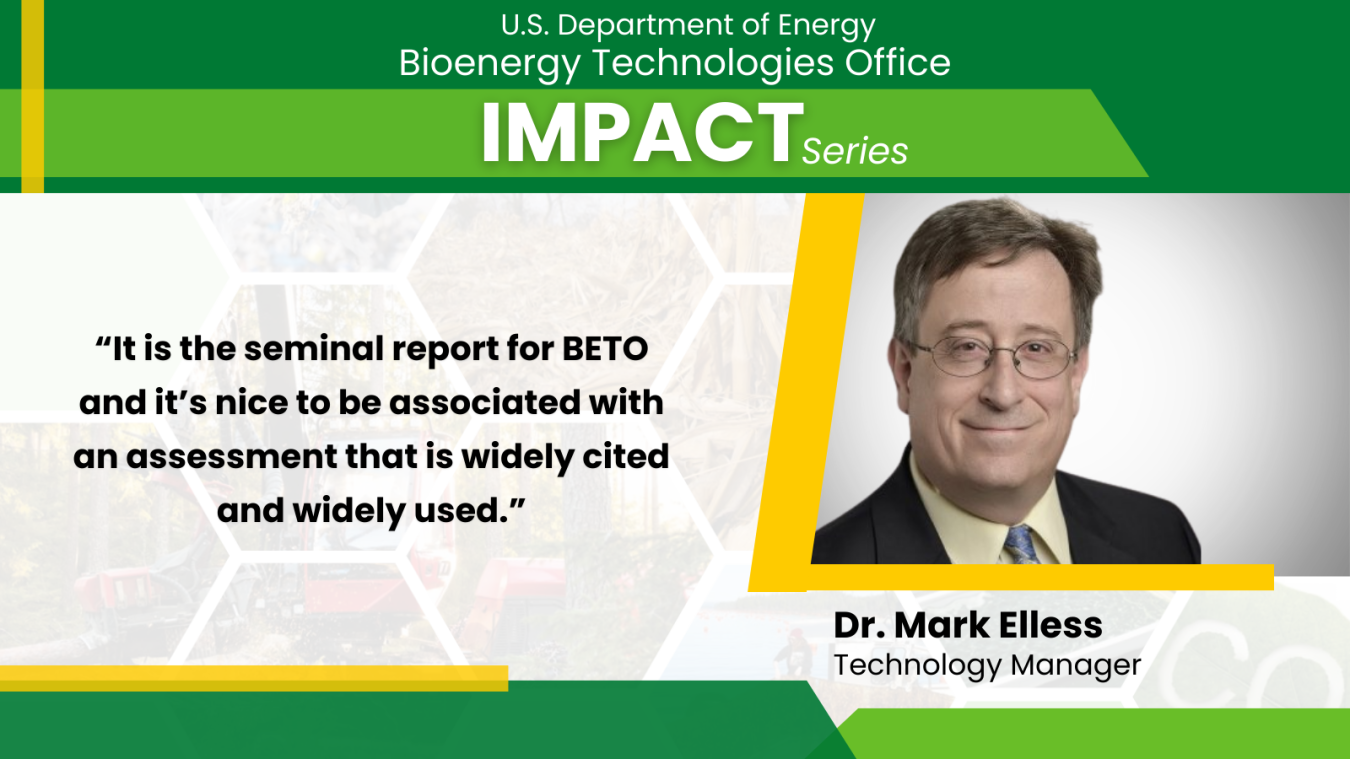 U.S. Department of Energy
Bioenergy Technologies Office

IMPACT Series

“It is the seminal report for BETO and it’s nice to be associated with an assessment that is widely cited and widely used.”

Dr. Mark Elless
Technology Manager